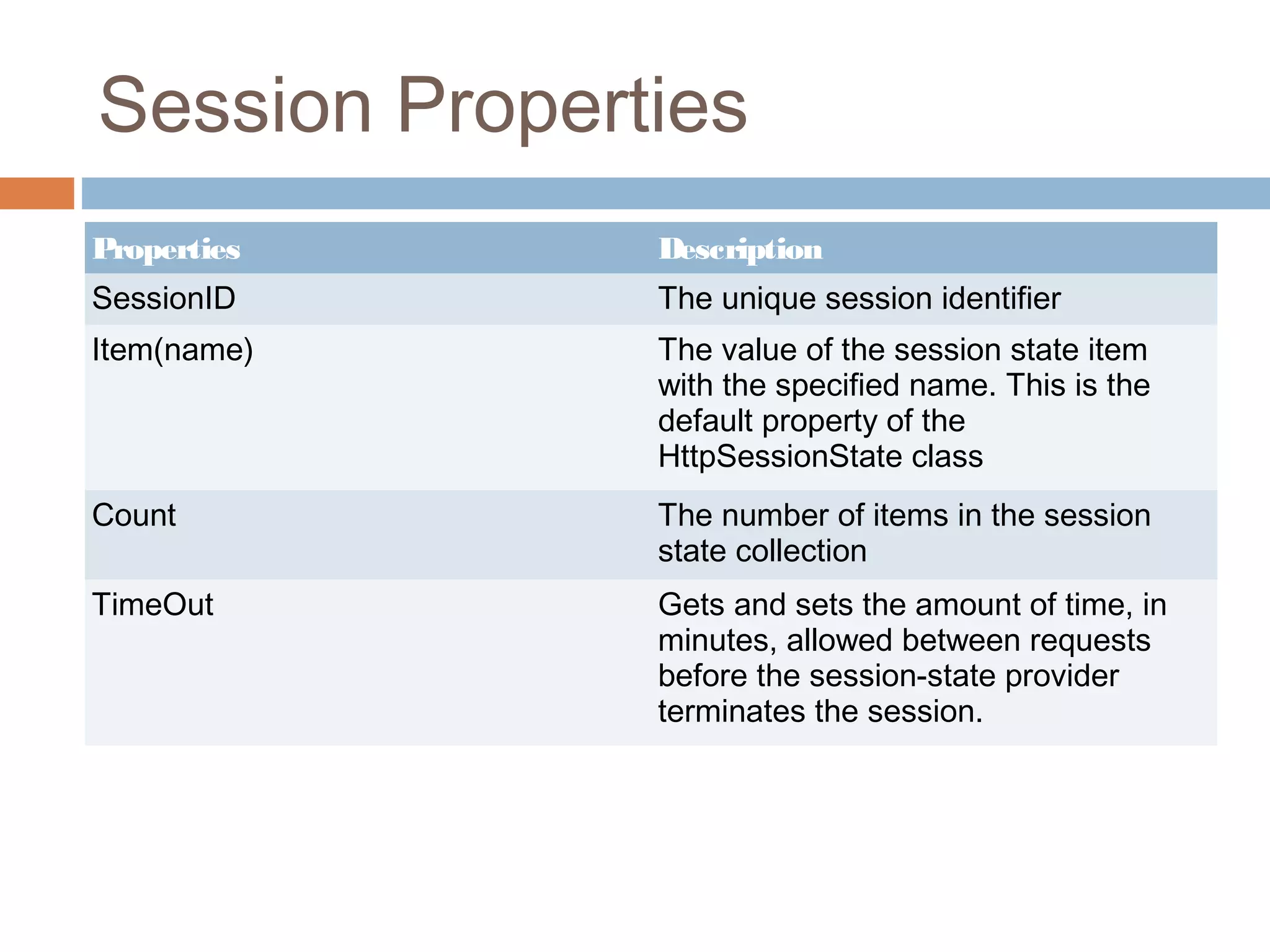 Session Properties

| Properties | Description |
|---|---|
| SessionID | The unique session identifier |
| Item(name) | The value of the session state item with the specified name. This is the default property of the HttpSessionState class |
| Count | The number of items in the session state collection |
| TimeOut | Gets and sets the amount of time, in minutes, allowed between requests before the session-state provider terminates the session. |